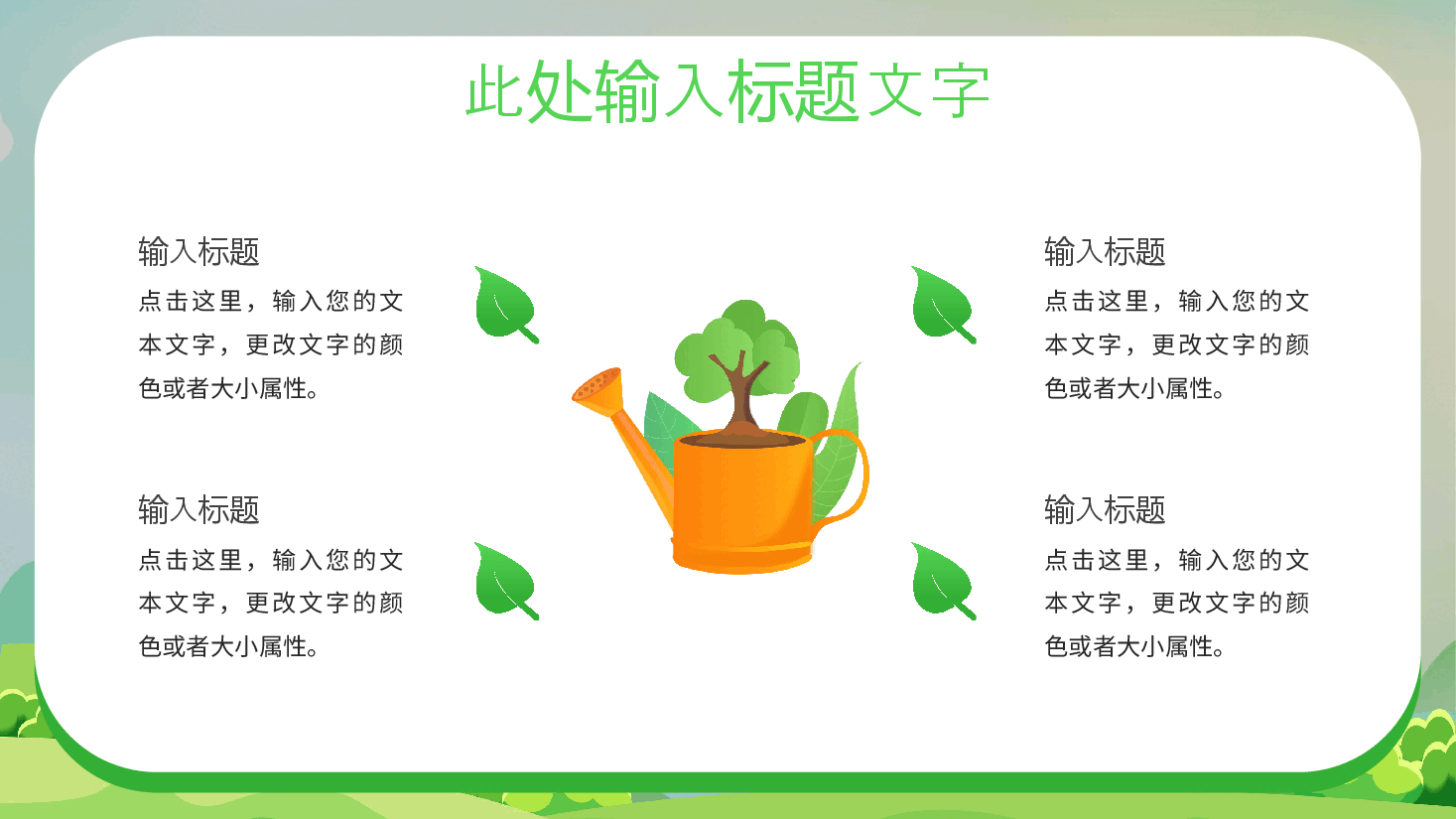 此处输入标题文字

输入标题
点击这里，输入您的文本文字，更改文字的颜色或者大小属性。

输入标题
点击这里，输入您的文本文字，更改文字的颜色或者大小属性。

输入标题
点击这里，输入您的文本文字，更改文字的颜色或者大小属性。

输入标题
点击这里，输入您的文本文字，更改文字的颜色或者大小属性。